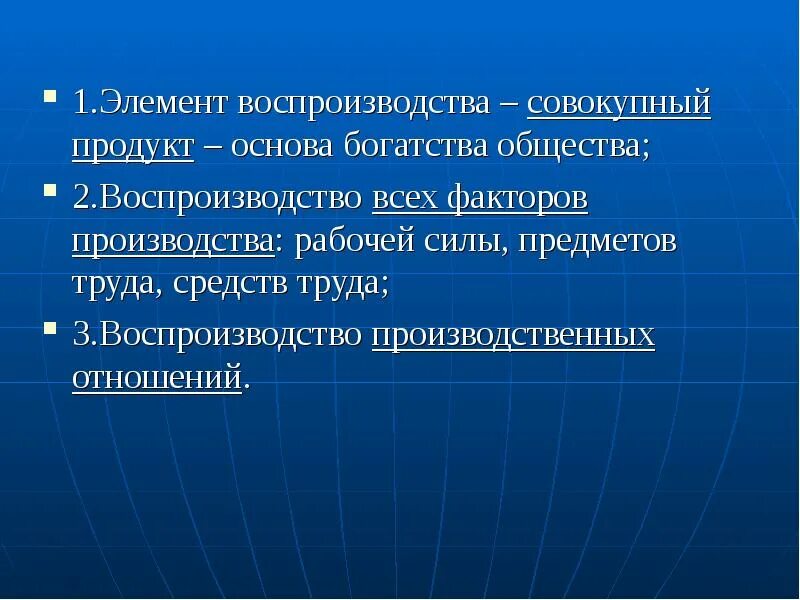 1.Элемент воспроизводства – совокупный продукт – основа богатства общества;

2.Воспроизводство всех факторов производства: рабочей силы, предметов труда, средств труда;

3.Воспроизводство производственных отношений.